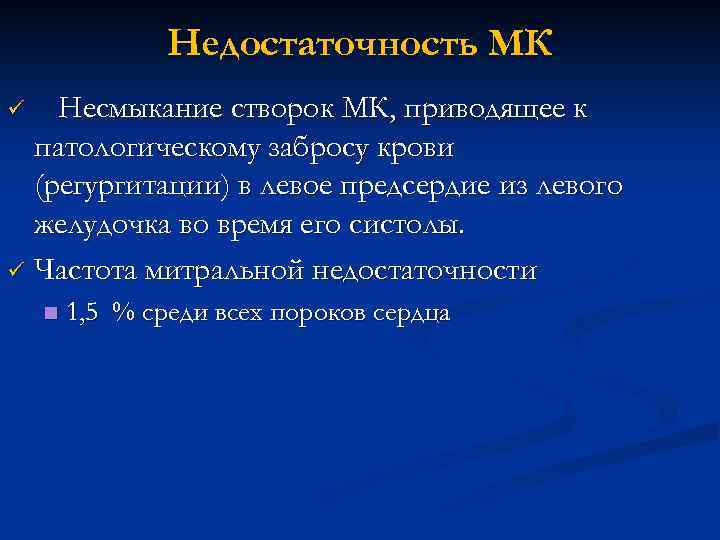 Недостаточность МК

✓ Несмыкание створок МК, приводящее к патологическому забросу крови (регургитации) в левое предсердие из левого желудочка во время его систолы.

✓ Частота митральной недостаточности

■ 1,5 % среди всех пороков сердца